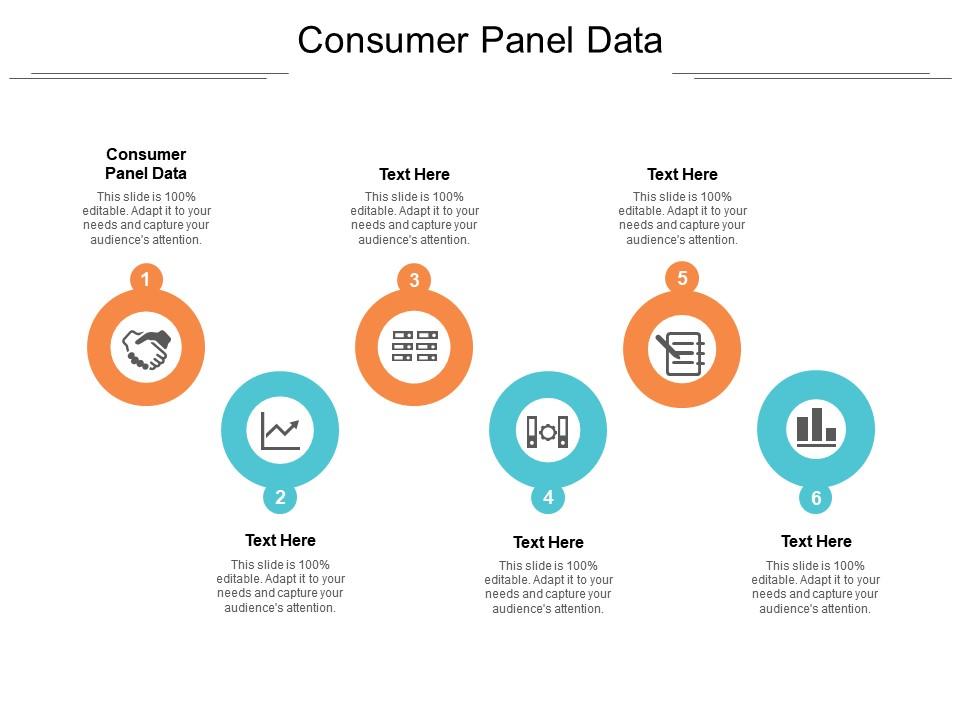 Consumer Panel Data

Consumer Panel Data
This slide is 100% editable. Adapt it to your needs and capture your audience's attention.

1

Text Here
This slide is 100% editable. Adapt it to your needs and capture your audience's attention.

3

Text Here
This slide is 100% editable. Adapt it to your needs and capture your audience's attention.

5

2
Text Here
This slide is 100% editable. Adapt it to your needs and capture your audience's attention.

4
Text Here
This slide is 100% editable. Adapt it to your needs and capture your audience's attention.

6
Text Here
This slide is 100% editable. Adapt it to your needs and capture your audience's attention.